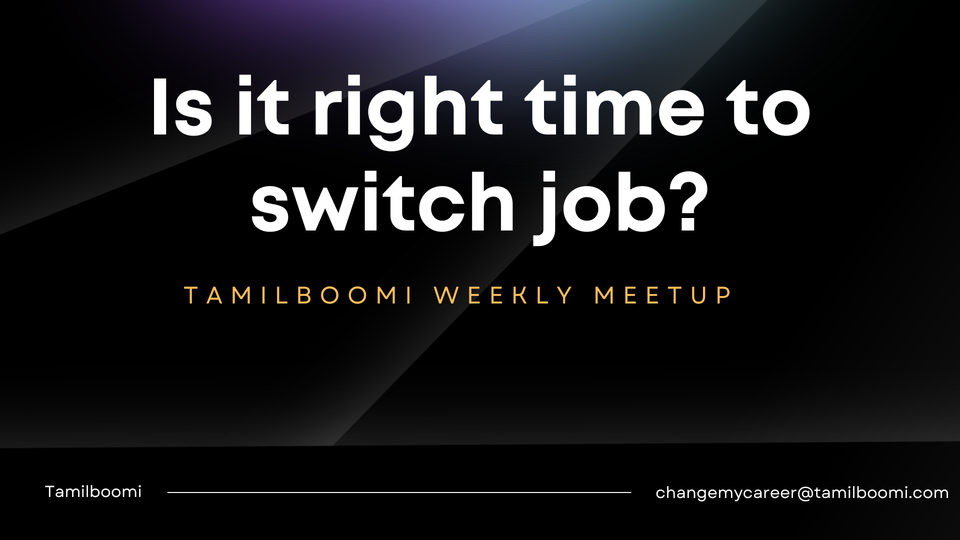 Is it right time to switch job?

TAMILBOOMI WEEKLY MEETUP

Tamilboomi

changemycareer@tamilboomi.com